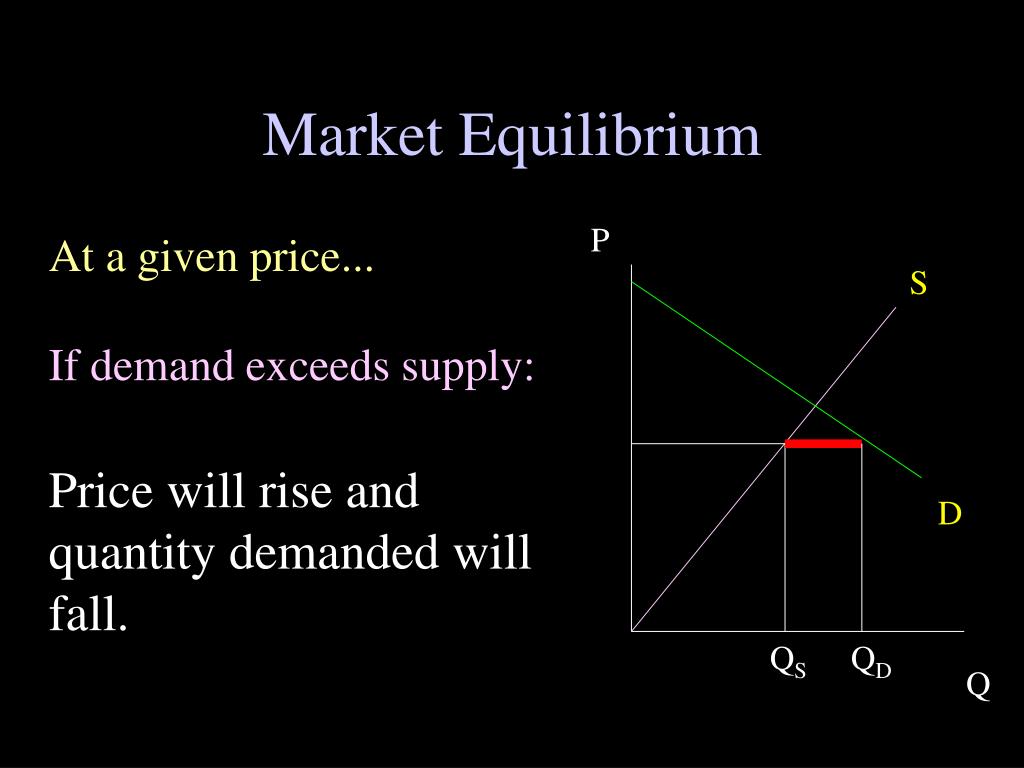 Market Equilibrium

At a given price...

If demand exceeds supply:

Price will rise and quantity demanded will fall.

P

S

D

$Q_S$ $Q_D$

Q